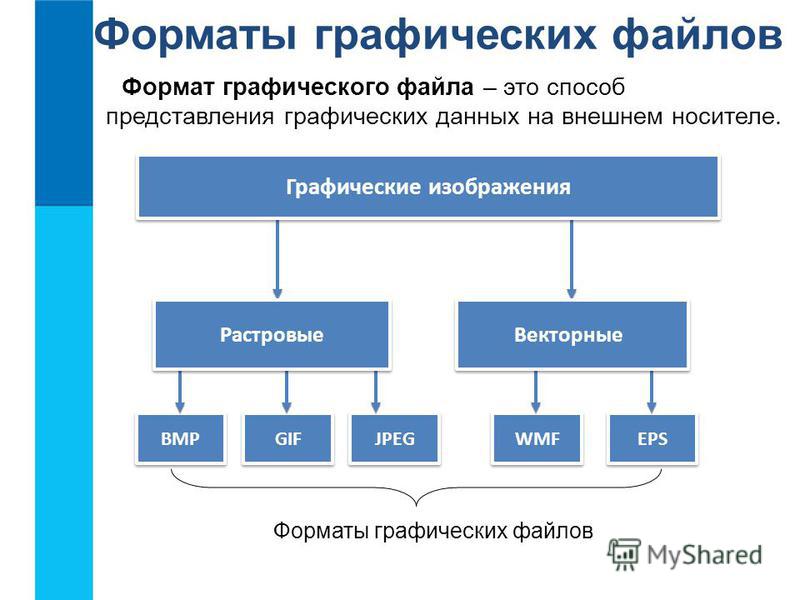 Форматы графических файлов

Формат графического файла – это способ представления графических данных на внешнем носителе.

Графические изображения

Растровые

Векторные

BMP

GIF

JPEG

WMF

EPS

Форматы графических файлов

MyShared